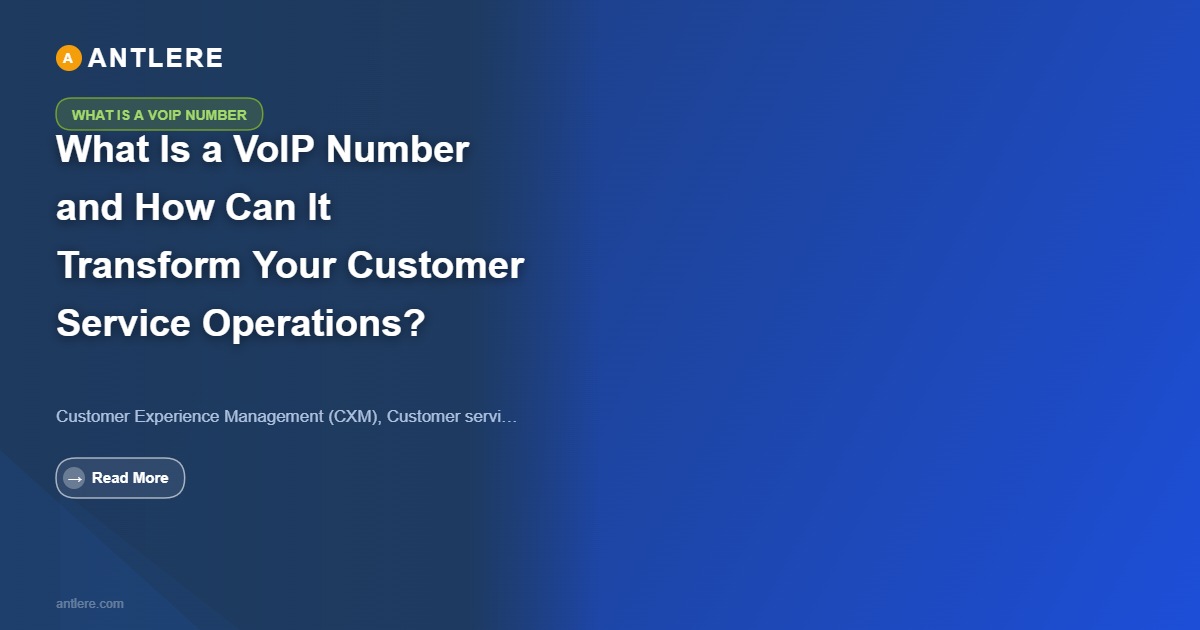 A ANTLERE

WHAT IS A VOIP NUMBER

What Is a VoIP Number and How Can It Transform Your Customer Service Operations?

Customer Experience Management (CXM), Customer servi…

→ Read More

antlere.com